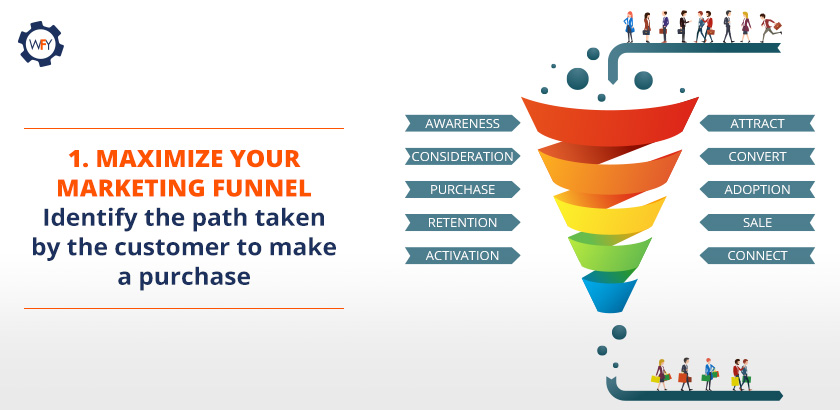 WFY

1. MAXIMIZE YOUR MARKETING FUNNEL
Identify the path taken by the customer to make a purchase

AWARENESS
CONSIDERATION
PURCHASE
RETENTION
ACTIVATION

ATTRACT
CONVERT
ADOPTION
SALE
CONNECT